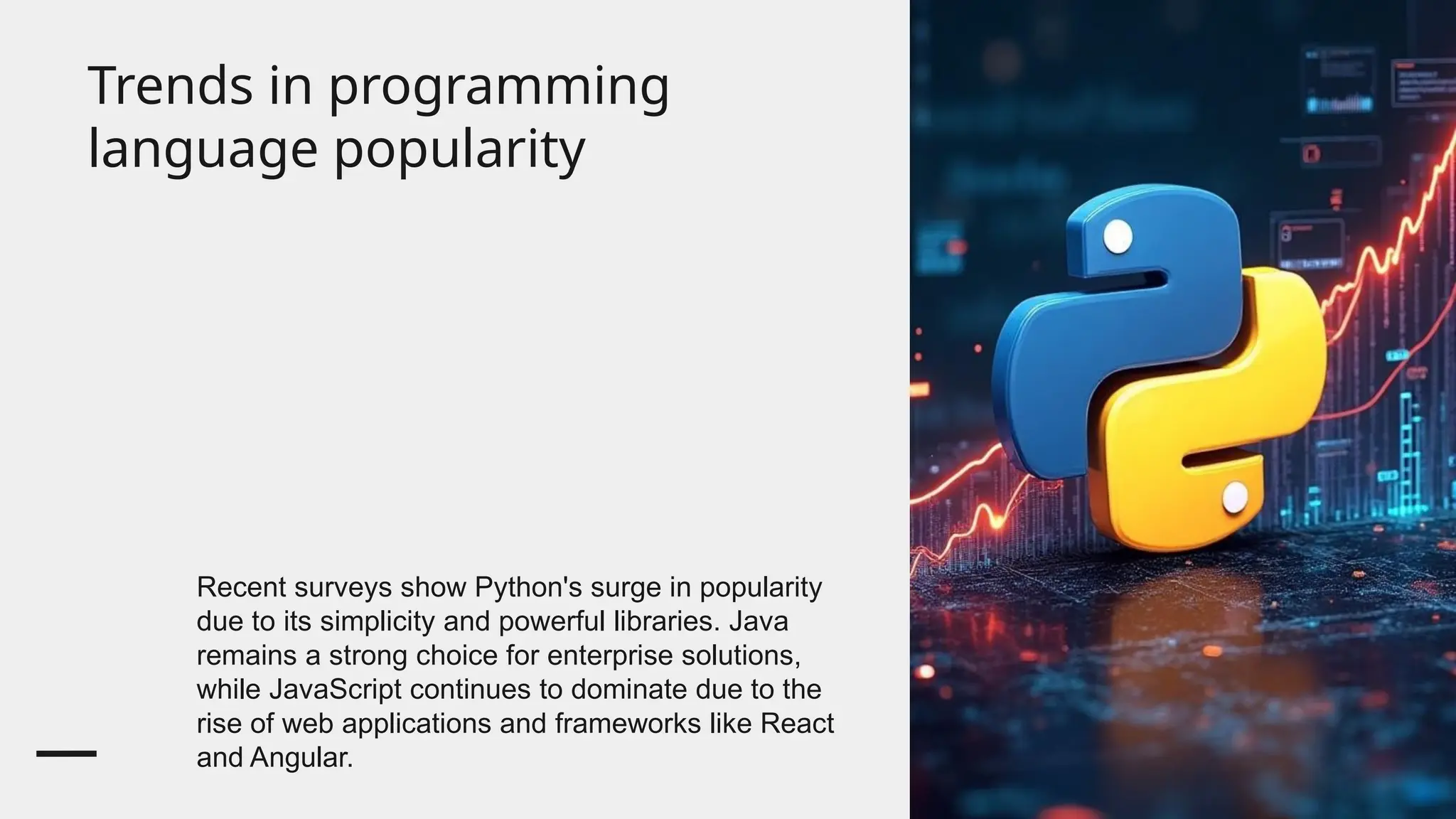 Trends in programming language popularity

Recent surveys show Python's surge in popularity due to its simplicity and powerful libraries. Java remains a strong choice for enterprise solutions, while JavaScript continues to dominate due to the rise of web applications and frameworks like React and Angular.